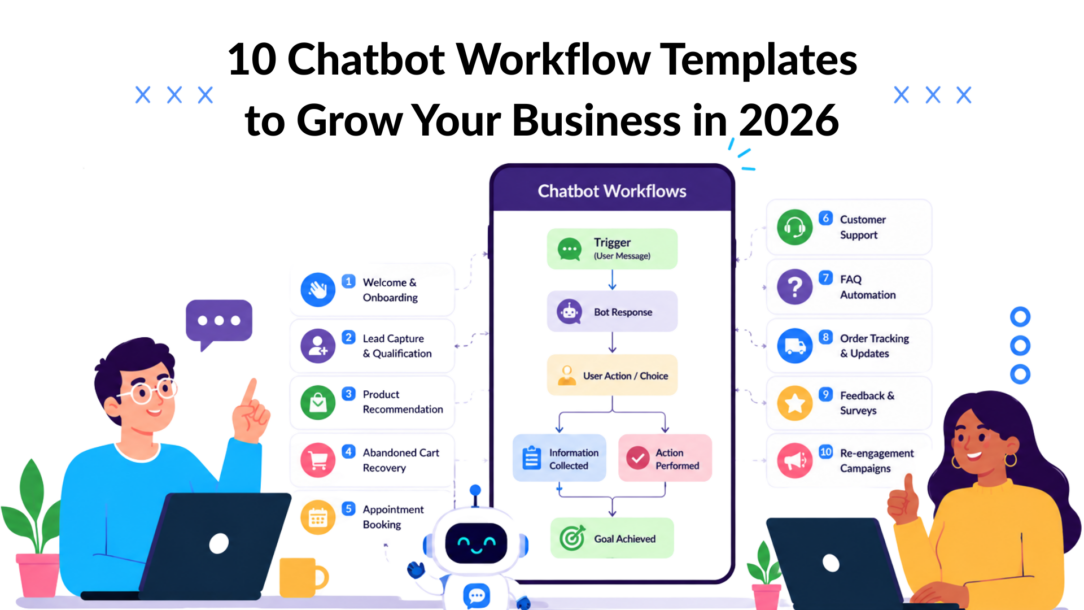 10 Chatbot Workflow Templates to Grow Your Business in 2026

1 Welcome & Onboarding
2 Lead Capture & Qualification
3 Product Recommendation
4 Abandoned Cart Recovery
5 Appointment Booking

Chatbot Workflows

Trigger (User Message)
Bot Response
User Action / Choice
Information Collected
Action Performed
Goal Achieved

6 Customer Support
7 FAQ Automation
8 Order Tracking & Updates
9 Feedback & Surveys
10 Re-engagement Campaigns